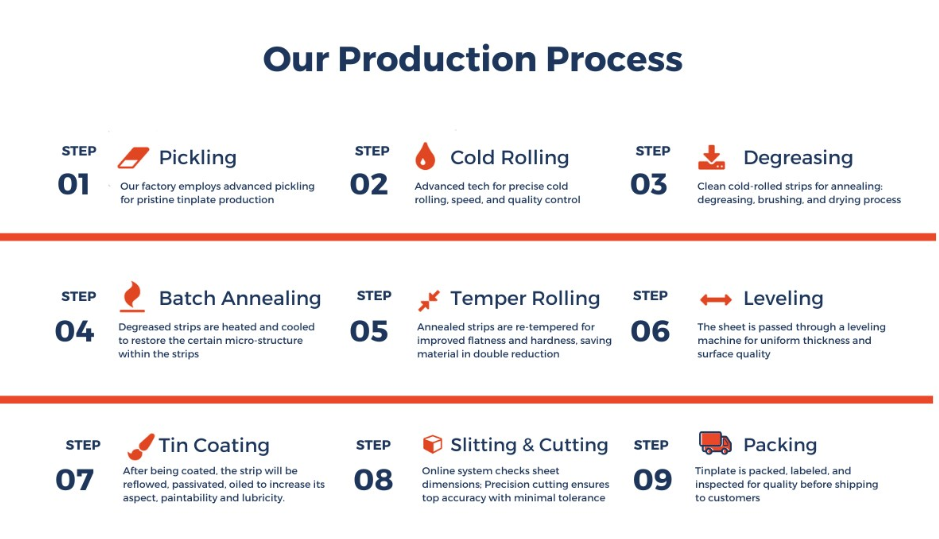 Our Production Process

STEP
01
Pickling
Our factory employs advanced pickling for pristine tinplate production

STEP
02
Cold Rolling
Advanced tech for precise cold rolling, speed, and quality control

STEP
03
Degreasing
Clean cold-rolled strips for annealing: degreasing, brushing, and drying process

STEP
04
Batch Annealing
Degreased strips are heated and cooled to restore the certain micro-structure within the strips

STEP
05
Temper Rolling
Annealed strips are re-tempered for improved flatness and hardness, saving material in double reduction

STEP
06
Leveling
The sheet is passed through a leveling machine for uniform thickness and surface quality

STEP
07
Tin Coating
After being coated, the strip will be reflowed, passivated, oiled to increase its aspect, paintability and lubricity.

STEP
08
Slitting & Cutting
Online system checks sheet dimensions; Precision cutting ensures top accuracy with minimal tolerance

STEP
09
Packing
Tinplate is packed, labeled, and inspected for quality before shipping to customers